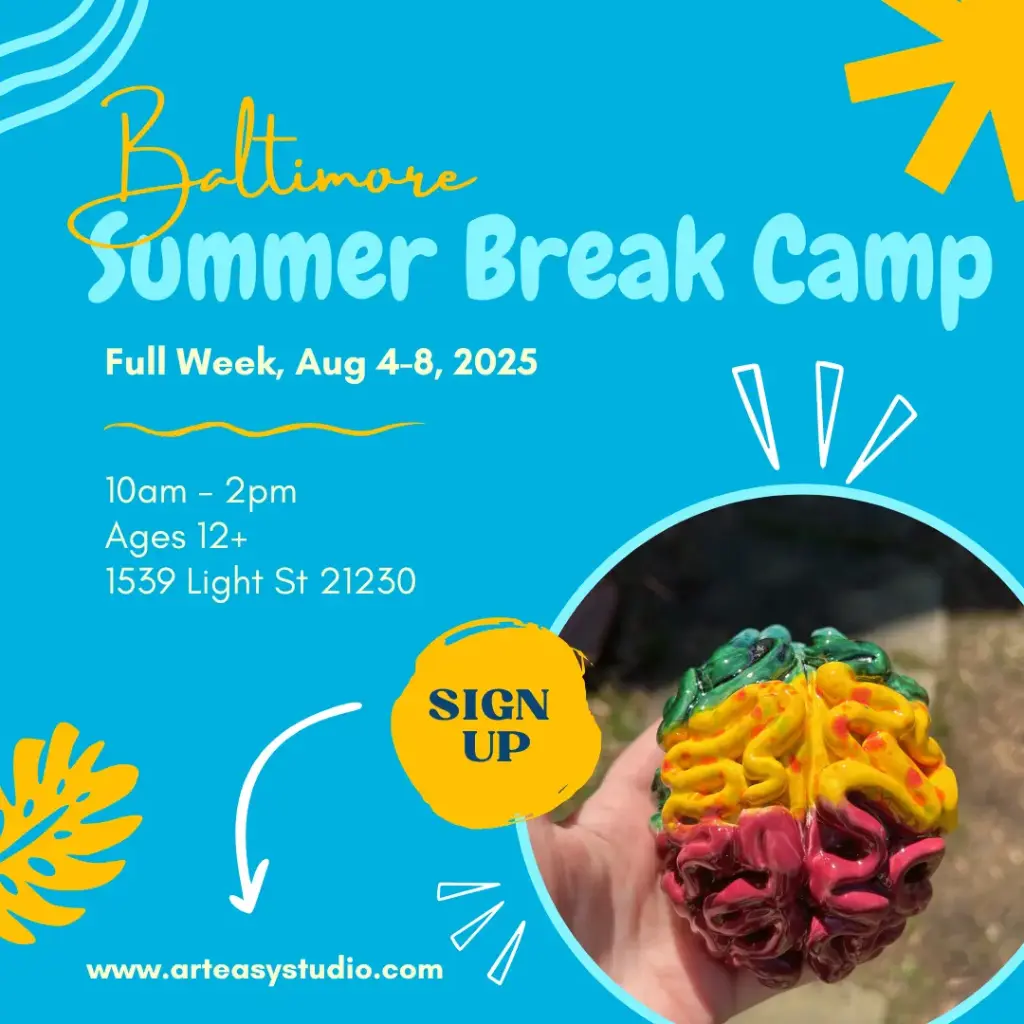 Baltimore
Summer Break Camp

Full Week, Aug 4-8, 2025

10am - 2pm
Ages 12+
1539 Light St 21230

SIGN UP

www.arteasystudio.com